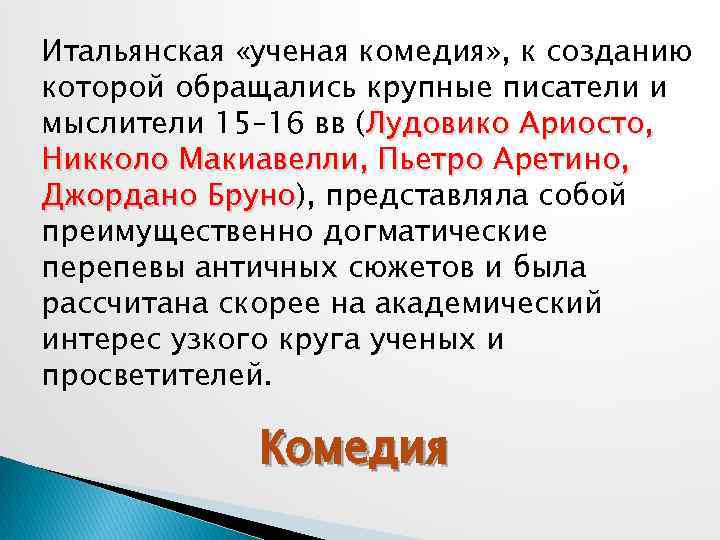 Итальянская «ученая комедия», к созданию которой обращались крупные писатели и мыслители 15–16 вв (Лудовико Ариосто, Никколо Макиавелли, Пьетро Аретино, Джордано Бруно), представляла собой преимущественно догматические перепевы античных сюжетов и была рассчитана скорее на академический интерес узкого круга ученых и просветителей.

Комедия